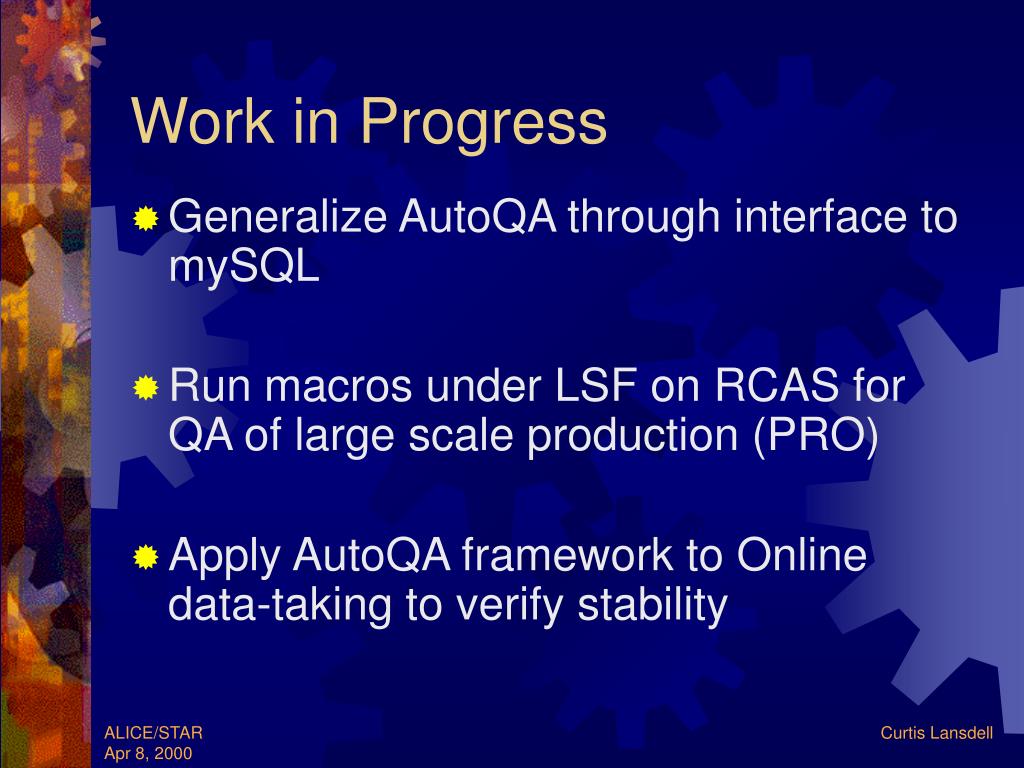 Work in Progress

Generalize AutoQA through interface to mySQL

Run macros under LSF on RCAS for QA of large scale production (PRO)

Apply AutoQA framework to Online data-taking to verify stability

ALICE/STAR
Apr 8, 2000

Curtis Lansdell